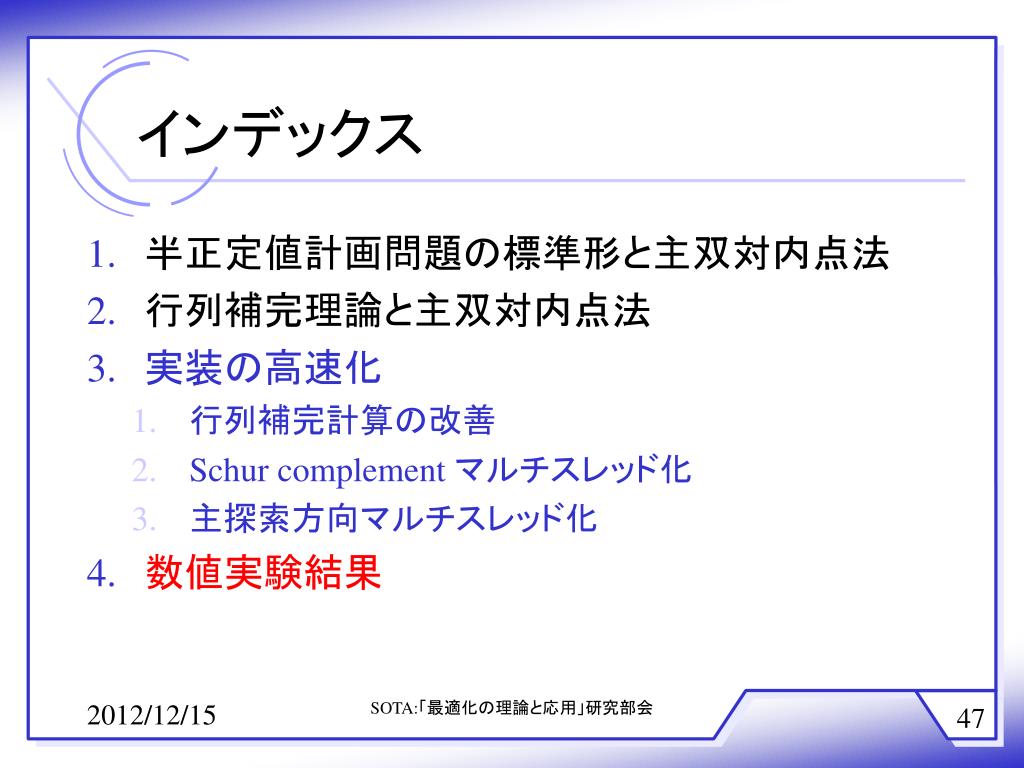 インデックス

1. 半正定値計画問題の標準形と主双対内点法
2. 行列補完理論と主双対内点法
3. 実装の高速化
   1. 行列補完計算の改善
   2. Schur complement マルチスレッド化
   3. 主探索方向マルチスレッド化
4. 数値実験結果

2012/12/15

SOTA:「最適化の理論と応用」研究部会

47